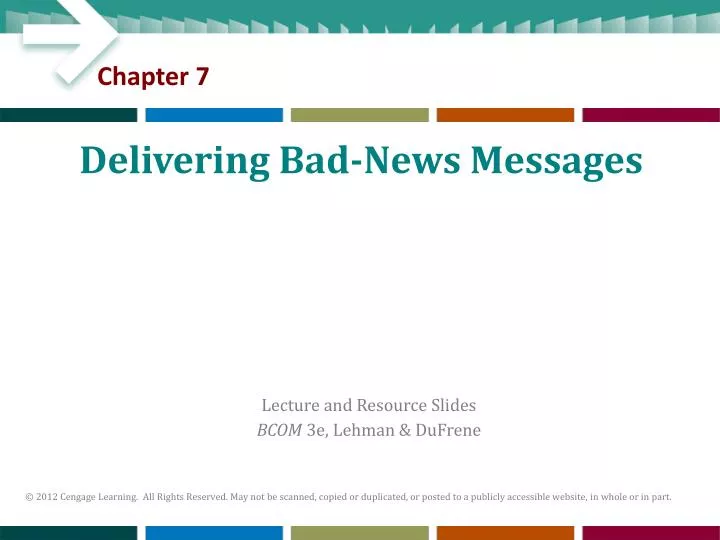 Chapter 7

Delivering Bad-News Messages

Lecture and Resource Slides
BCOM 3e, Lehman & DuFrene

© 2012 Cengage Learning. All Rights Reserved. May not be scanned, copied or duplicated, or posted to a publicly accessible website, in whole or in part.